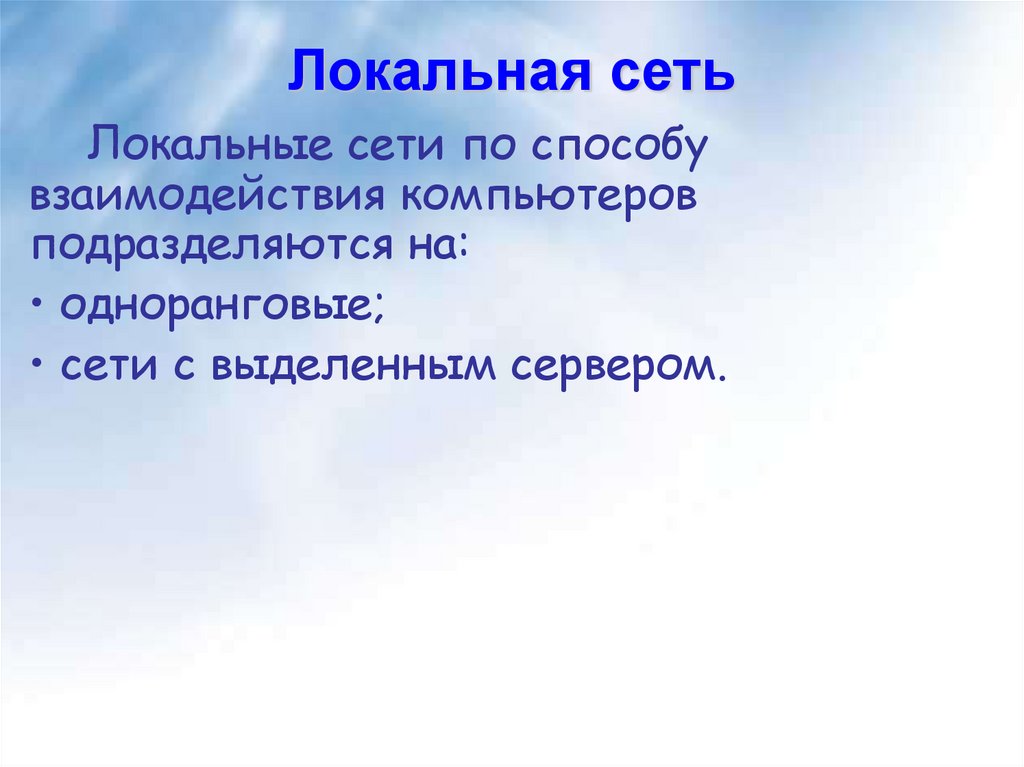 Локальная сеть

Локальные сети по способу взаимодействия компьютеров подразделяются на:

• одноранговые;

• сети с выделенным сервером.